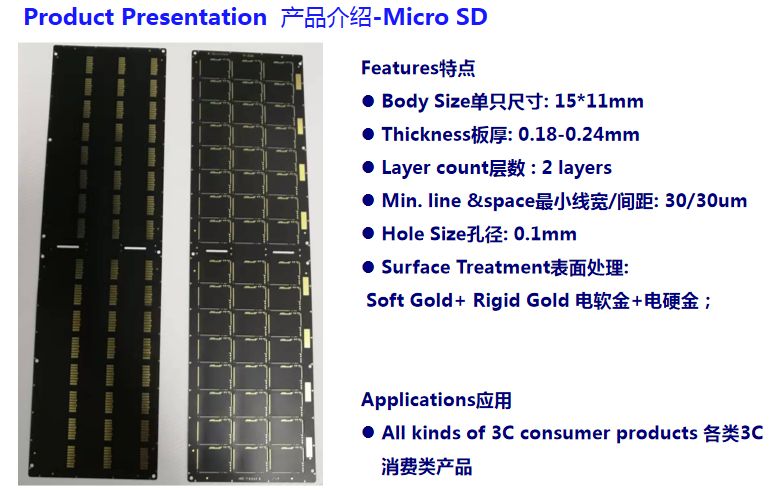 Product Presentation 产品介绍-Micro SD

Features特点

● Body Size单只尺寸: 15*11mm

● Thickness板厚: 0.18-0.24mm

● Layer count层数 : 2 layers

● Min. line &space最小线宽/间距: 30/30um

● Hole Size孔径: 0.1mm

● Surface Treatment表面处理:

Soft Gold+ Rigid Gold 电软金+电硬金；

Applications应用

● All kinds of 3C consumer products 各类3C消费类产品